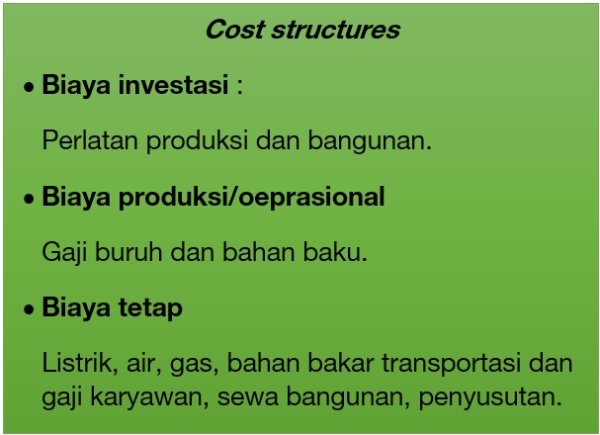 Cost structures

• Biaya investasi :

Perlatan produksi dan bangunan.

• Biaya produksi/oeprasional

Gaji buruh dan bahan baku.

• Biaya tetap

Listrik, air, gas, bahan bakar transportasi dan gaji karyawan, sewa bangunan, penyusutan.